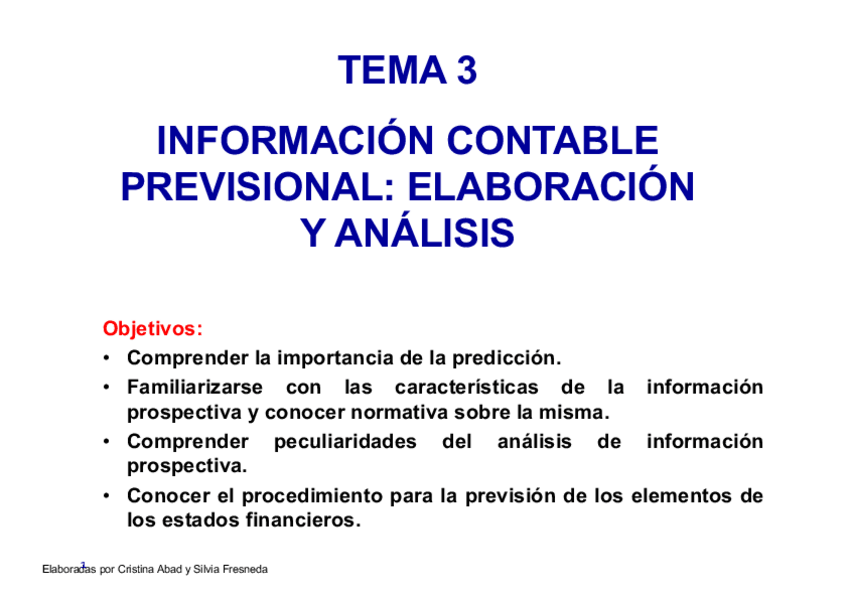 TEMA 3

INFORMACIÓN CONTABLE PREVISIONAL: ELABORACIÓN Y ANÁLISIS

Objetivos:

• Comprender la importancia de la predicción.
• Familiarizarse con las características de la información prospectiva y conocer normativa sobre la misma.
• Comprender peculiaridades del análisis de información prospectiva.
• Conocer el procedimiento para la previsión de los elementos de los estados financieros.

1

Elaboradas por Cristina Abad y Silvia Fresneda